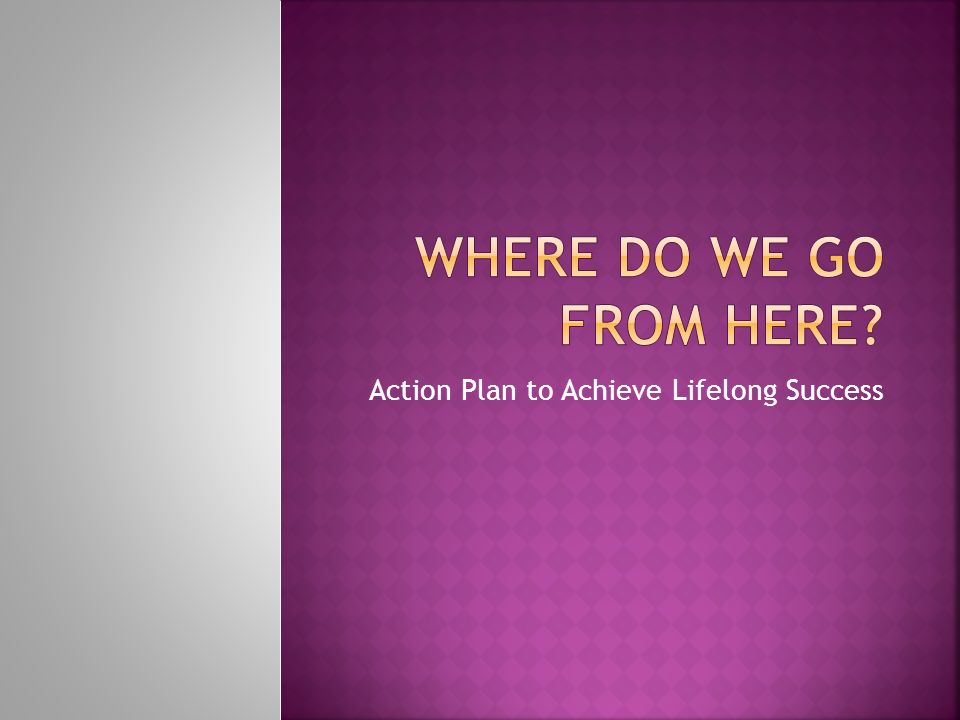 WHERE DO WE GO FROM HERE?

Action Plan to Achieve Lifelong Success